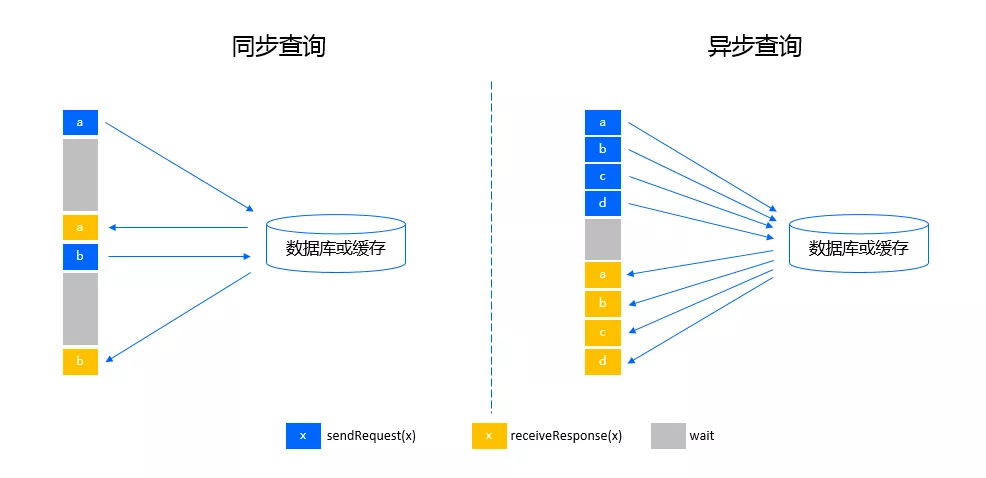 同步查询

a
a
b
b

数据库或缓存

异步查询

a
b
c
d
a
b
c
d

数据库或缓存

x sendRequest(x)
x receiveResponse(x)
wait